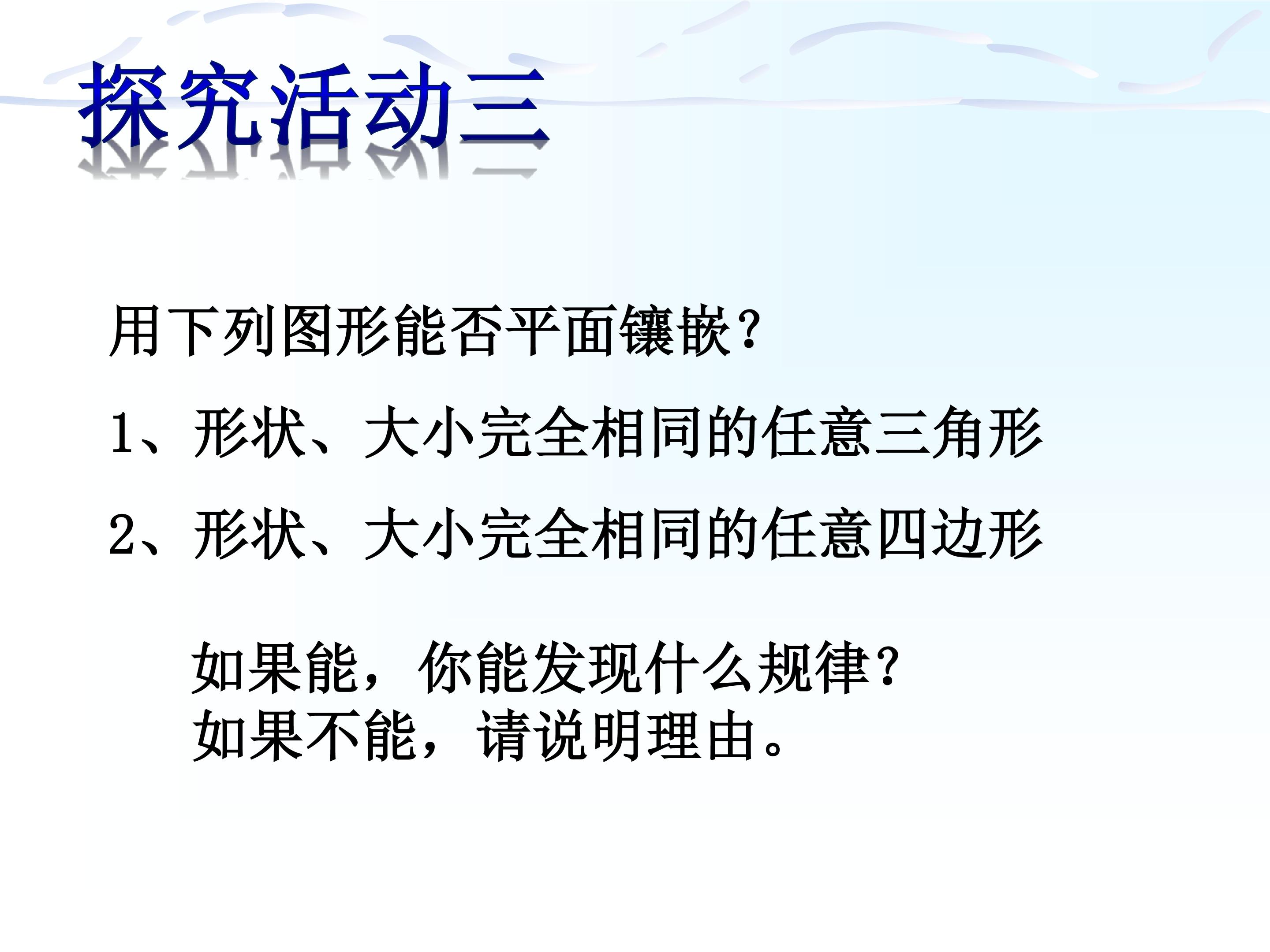 探究活动三

用下列图形能否平面镶嵌?

1、形状、大小完全相同的任意三角形

2、形状、大小完全相同的任意四边形

如果能，你能发现什么规律?
如果不能，请说明理由。